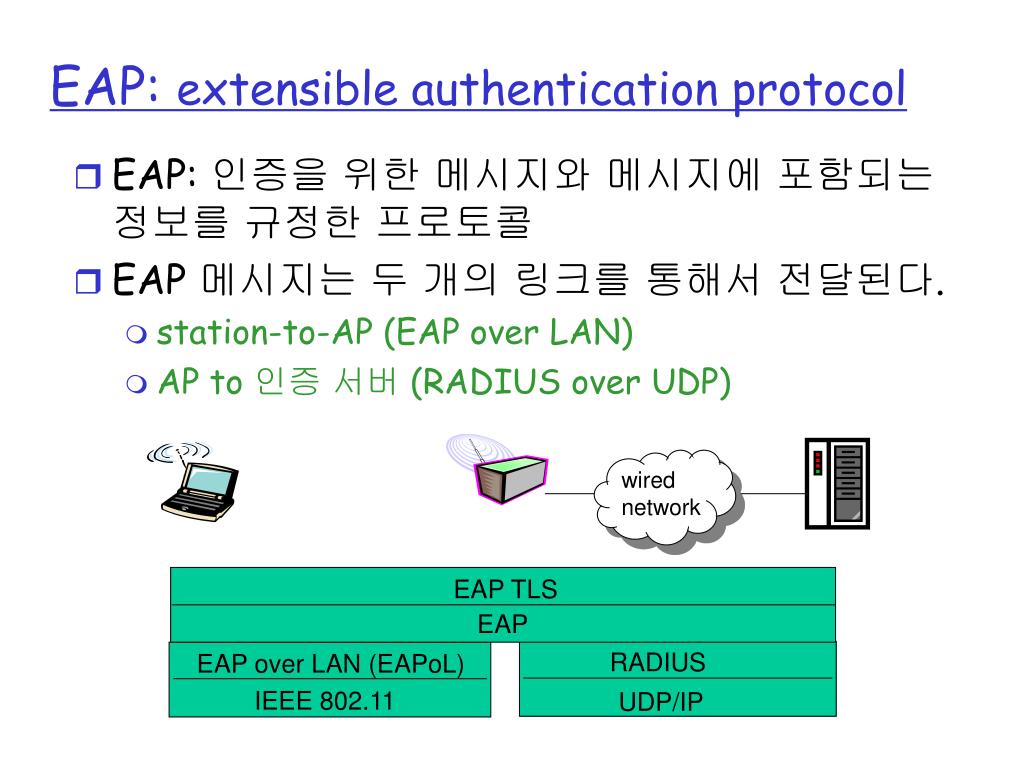 EAP: extensible authentication protocol

EAP: 인증을 위한 메시지와 메시지에 포함되는 정보를 규정한 프로토콜

EAP 메시지는 두 개의 링크를 통해서 전달된다.

station-to-AP (EAP over LAN)

AP to 인증 서버 (RADIUS over UDP)

wired network

EAP TLS

EAP

EAP over LAN (EAPoL)

IEEE 802.11

RADIUS

UDP/IP